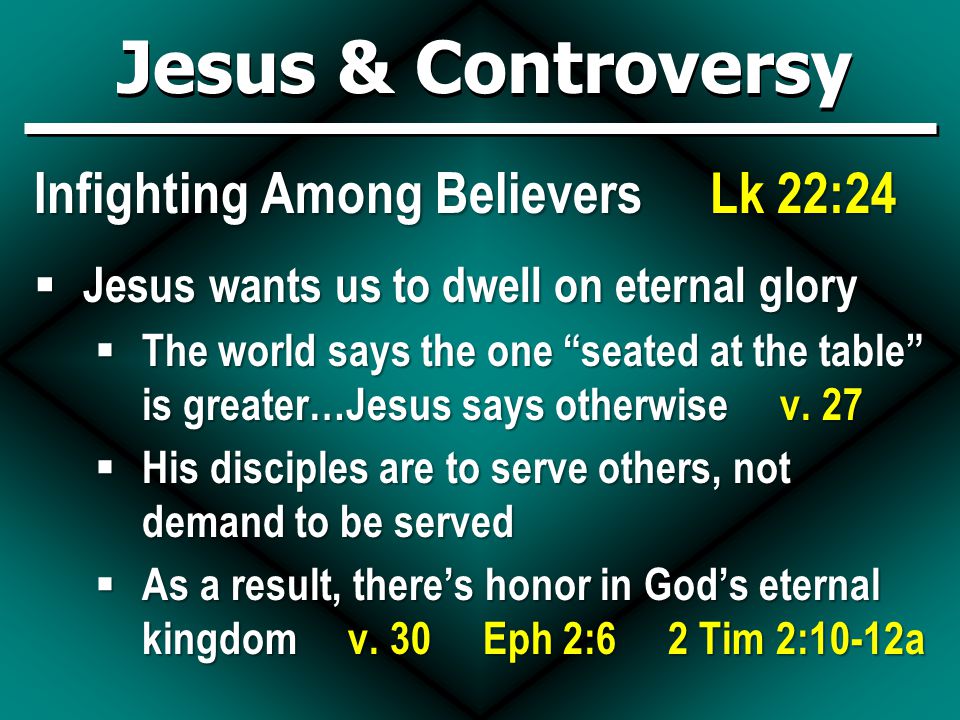 Jesus & Controversy

Infighting Among Believers Lk 22:24

▪ Jesus wants us to dwell on eternal glory
▪ The world says the one “seated at the table” is greater…Jesus says otherwise v. 27
▪ His disciples are to serve others, not demand to be served
▪ As a result, there’s honor in God’s eternal kingdom v. 30 Eph 2:6 2 Tim 2:10-12a